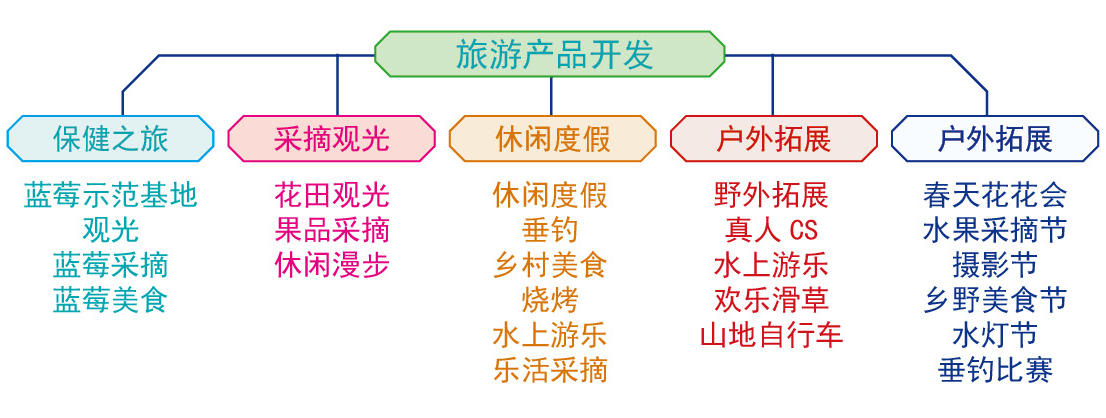 旅游产品开发

保健之旅
蓝莓示范基地
观光
蓝莓采摘
蓝莓美食

采摘观光
花田观光
果品采摘
休闲漫步

休闲度假
休闲度假
垂钓
乡村美食
烧烤
水上游乐
乐活采摘

户外拓展
野外拓展
真人 CS
水上游乐
欢乐滑草
山地自行车

户外拓展
春天花花会
水果采摘节
摄影节
乡野美食节
水灯节
垂钓比赛